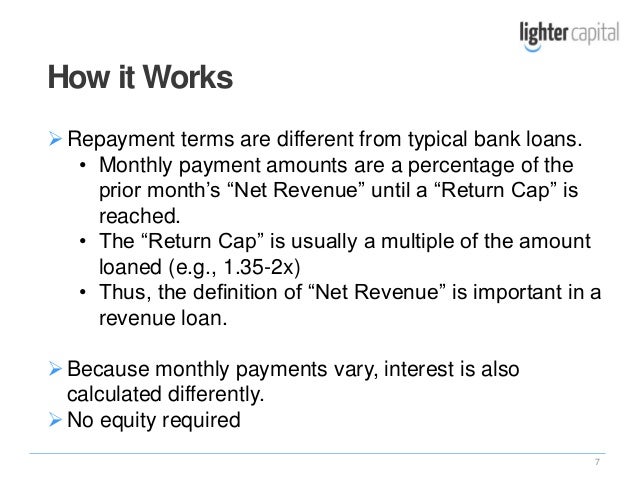 lighter capital

How it Works

➢ Repayment terms are different from typical bank loans.
• Monthly payment amounts are a percentage of the prior month’s “Net Revenue” until a “Return Cap” is reached.
• The “Return Cap” is usually a multiple of the amount loaned (e.g., 1.35-2x)
• Thus, the definition of “Net Revenue” is important in a revenue loan.

➢ Because monthly payments vary, interest is also calculated differently.
➢ No equity required

7